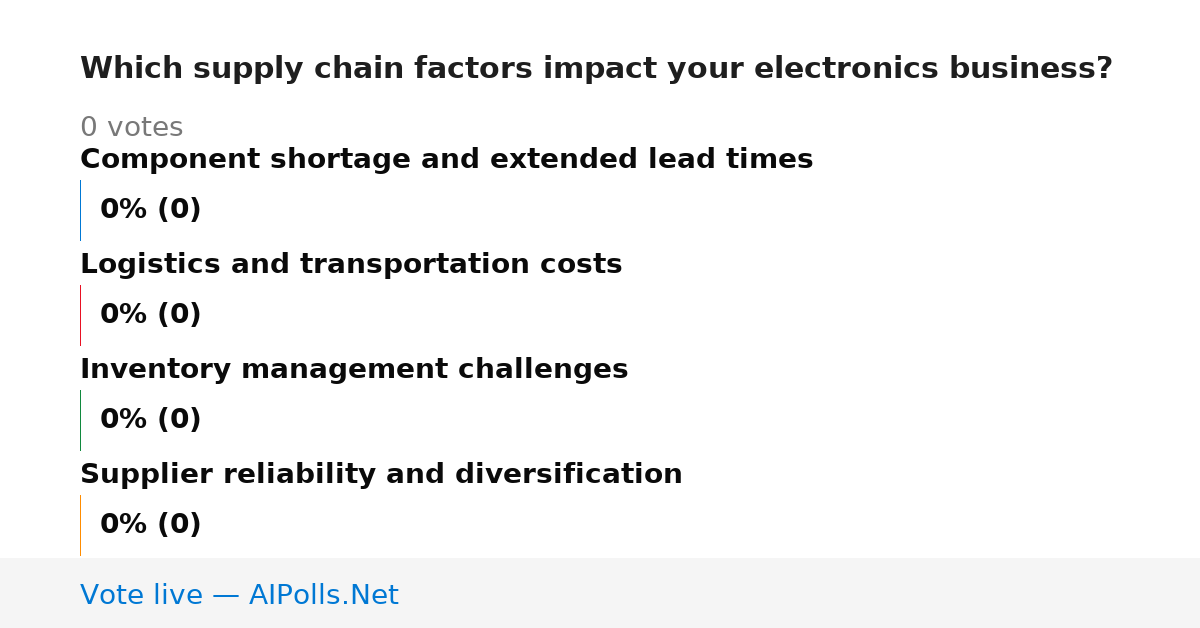 Which supply chain factors impact your electronics business?

0 votes

Component shortage and extended lead times

0% (0)

Logistics and transportation costs

0% (0)

Inventory management challenges

0% (0)

Supplier reliability and diversification

0% (0)

Vote live — AIPolls.Net